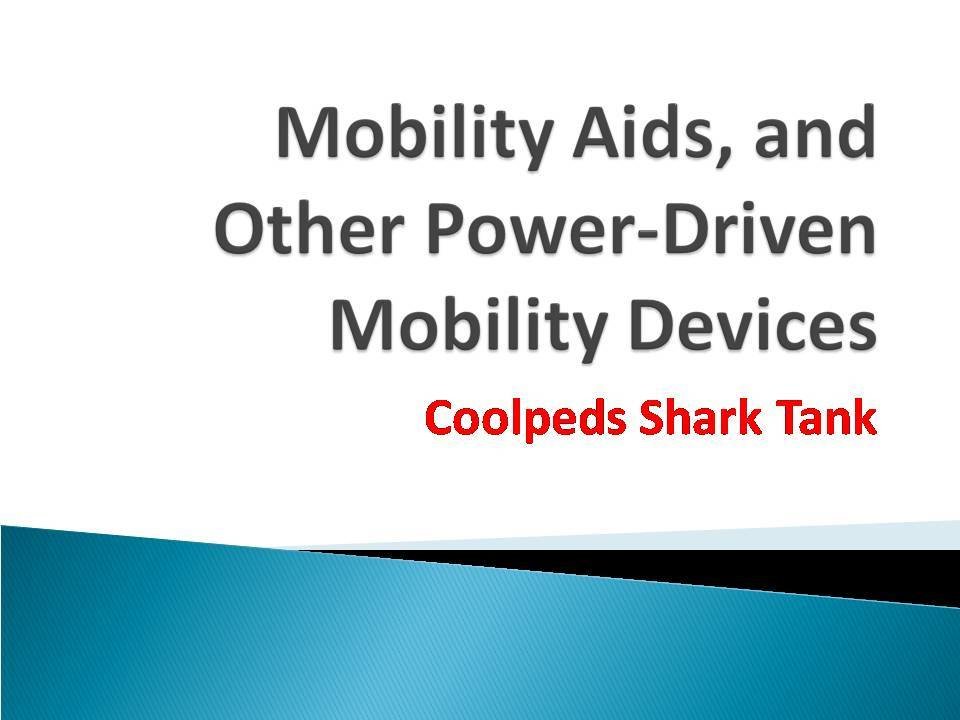 Mobility Aids, and Other Power-Driven Mobility Devices

Coolpeds Shark Tank